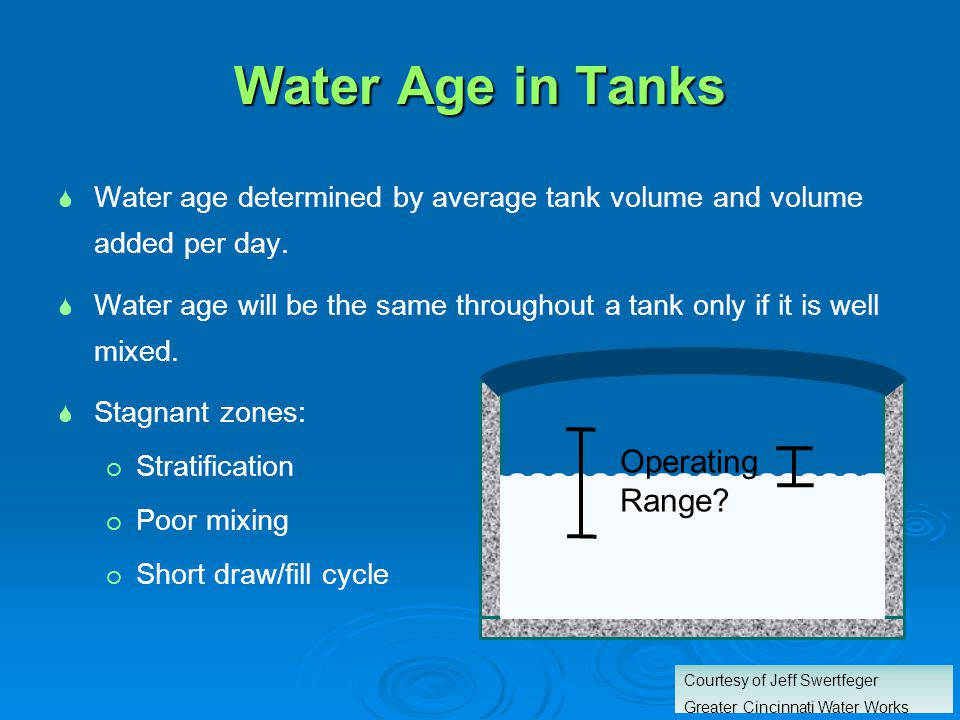 Water Age in Tanks

Water age determined by average tank volume and volume added per day.

Water age will be the same throughout a tank only if it is well mixed.

Stagnant zones:

Stratification

Poor mixing

Short draw/fill cycle

Operating Range?

Courtesy of Jeff Swertfeger
Greater Cincinnati Water Works